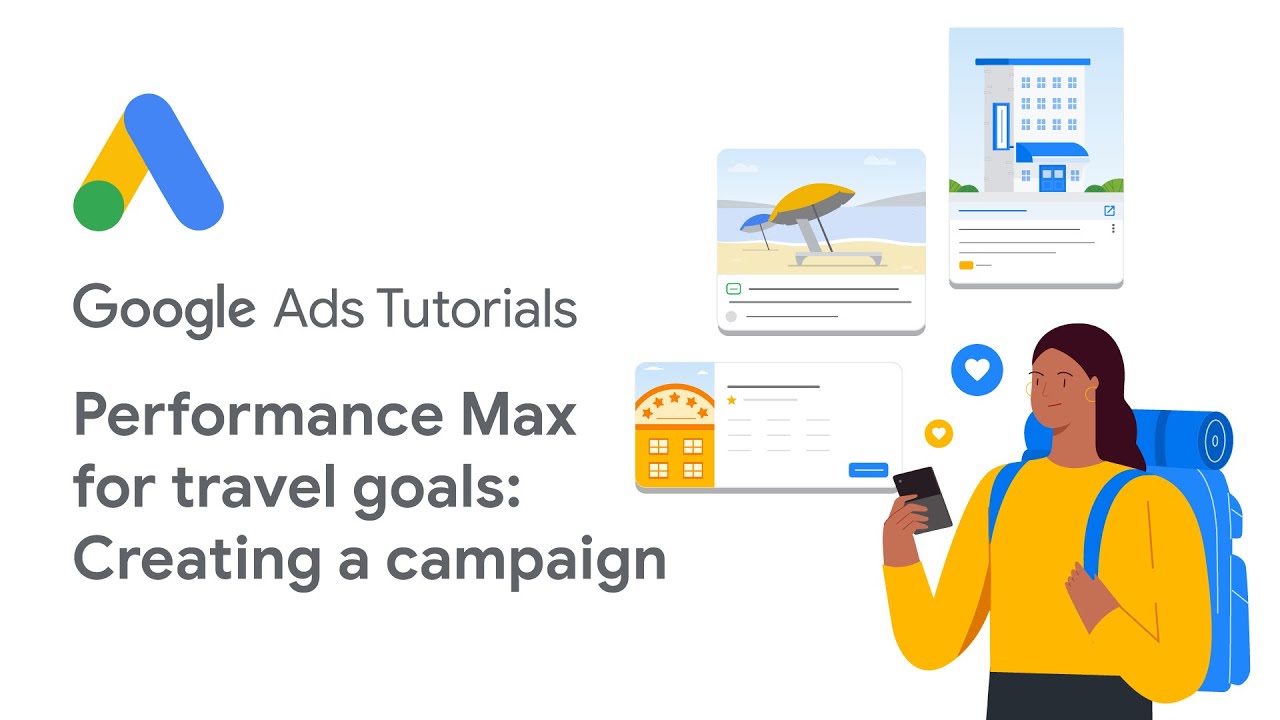 Google Ads Tutorials

Performance Max for travel goals: Creating a campaign